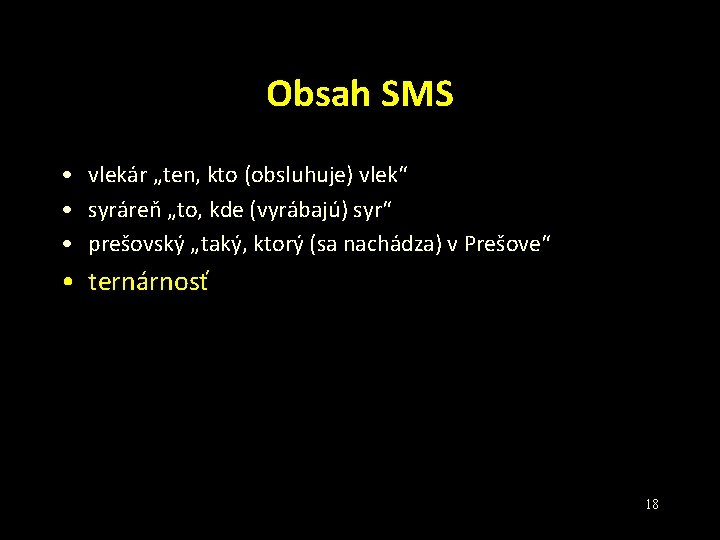 Obsah SMS

• vlekár „ten, kto (obsluhuje) vlek“
• syráreň „to, kde (vyrábajú) syr“
• prešovský „taký, ktorý (sa nachádza) v Prešove“
• ternárnosť

18